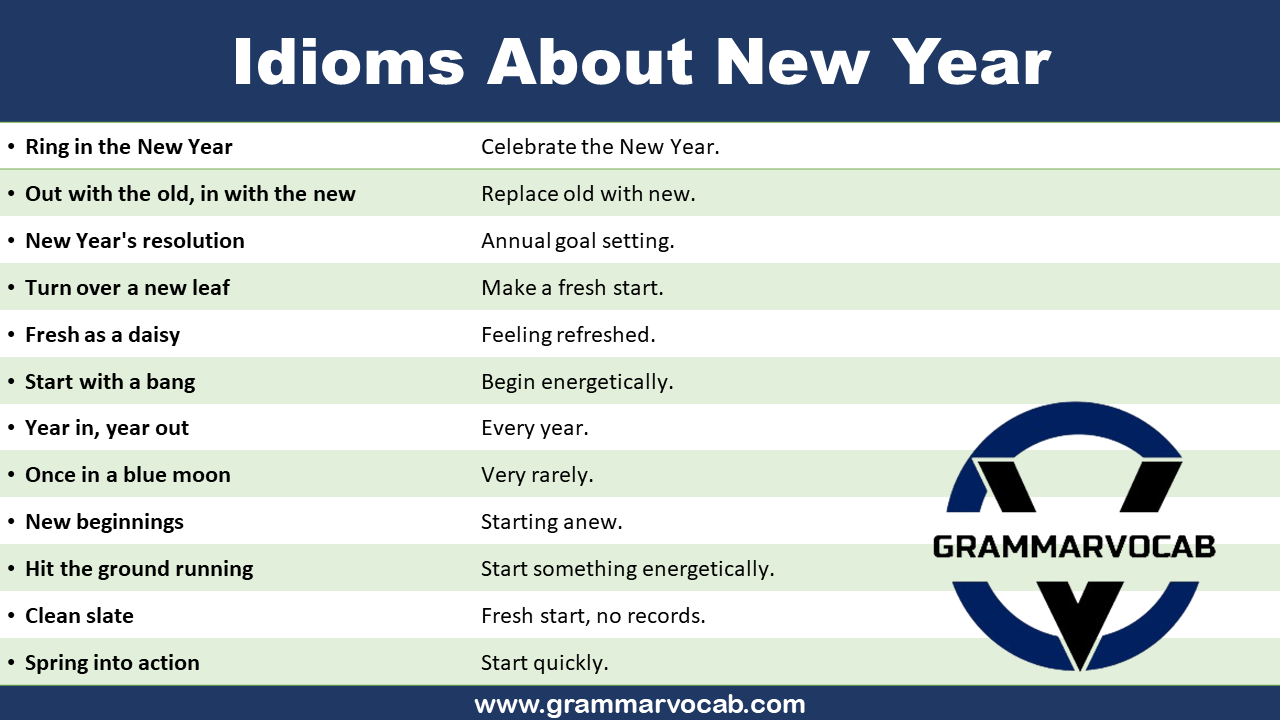 Idioms About New Year

| | |
|---|---|
| • Ring in the New Year | Celebrate the New Year. |
| • Out with the old, in with the new | Replace old with new. |
| • New Year's resolution | Annual goal setting. |
| • Turn over a new leaf | Make a fresh start. |
| • Fresh as a daisy | Feeling refreshed. |
| • Start with a bang | Begin energetically. |
| • Year in, year out | Every year. |
| • Once in a blue moon | Very rarely. |
| • New beginnings | Starting anew. |
| • Hit the ground running | Start something energetically. |
| • Clean slate | Fresh start, no records. |
| • Spring into action | Start quickly. |

GRAMMARVOCAB

www.grammarvocab.com